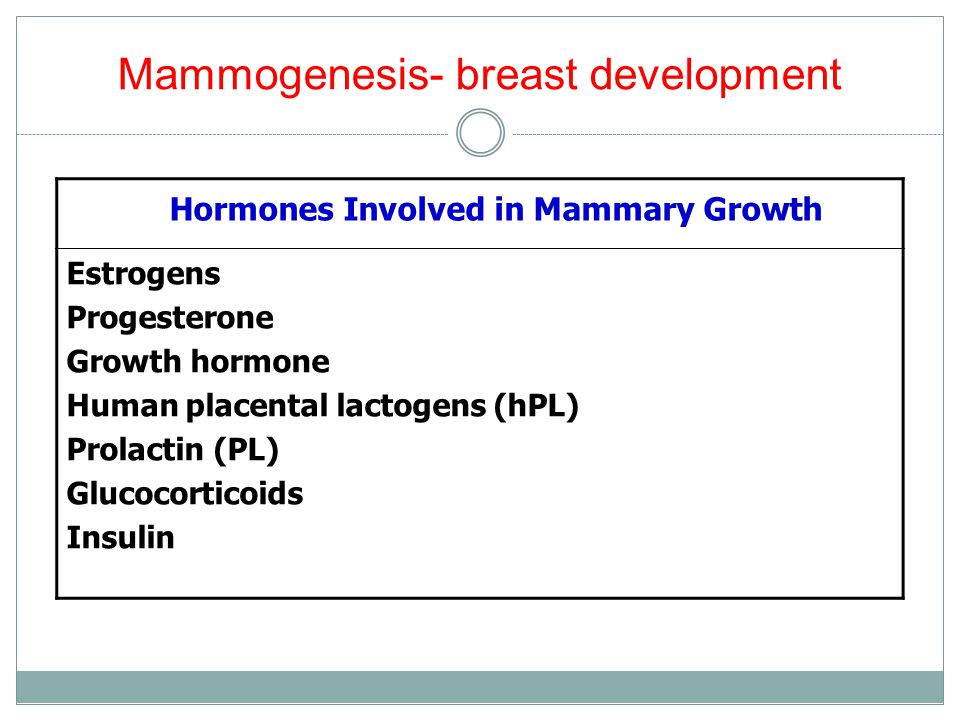 Mammogenesis- breast development

| Hormones Involved in Mammary Growth |
|---|
| Estrogens<br>Progesterone<br>Growth hormone<br>Human placental lactogens (hPL)<br>Prolactin (PL)<br>Glucocorticoids<br>Insulin |